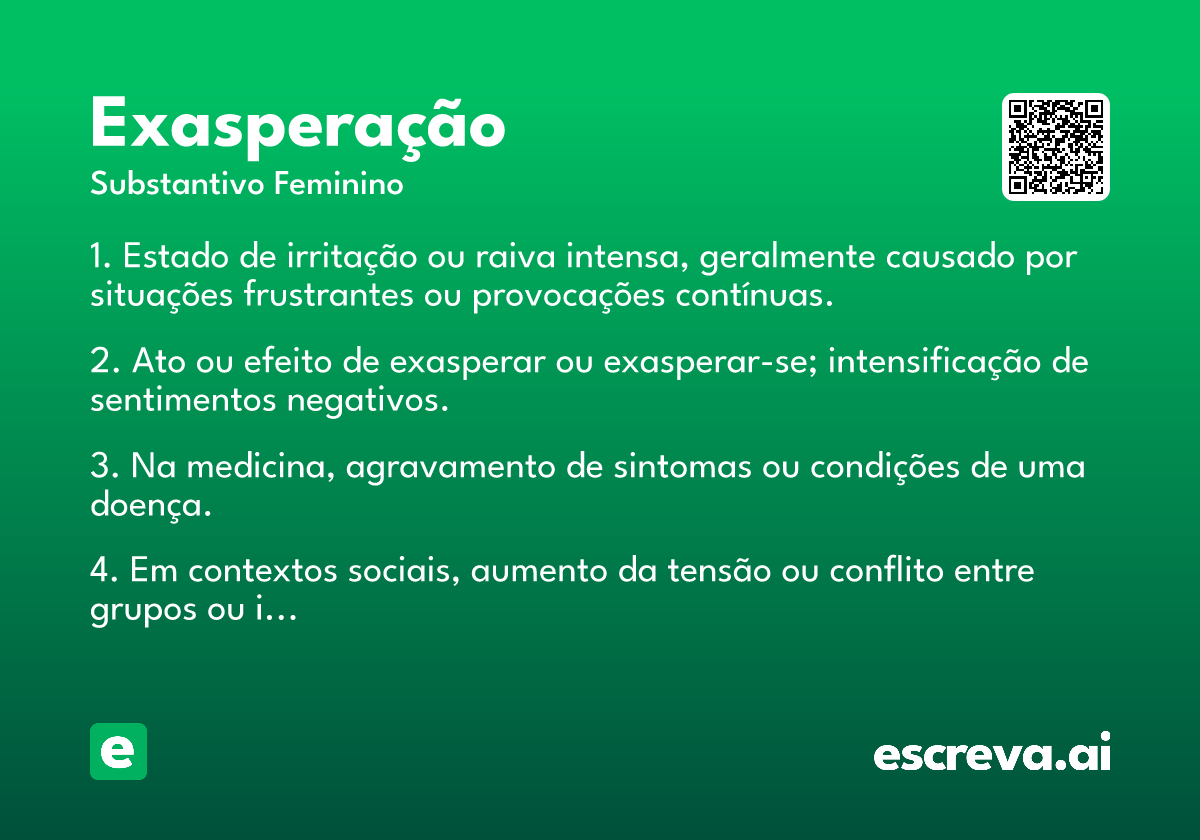 Exasperação
Substantivo Feminino

1. Estado de irritação ou raiva intensa, geralmente causado por situações frustrantes ou provocações contínuas.

2. Ato ou efeito de exasperar ou exasperar-se; intensificação de sentimentos negativos.

3. Na medicina, agravamento de sintomas ou condições de uma doença.

4. Em contextos sociais, aumento da tensão ou conflito entre grupos ou i...

e

escreva.ai